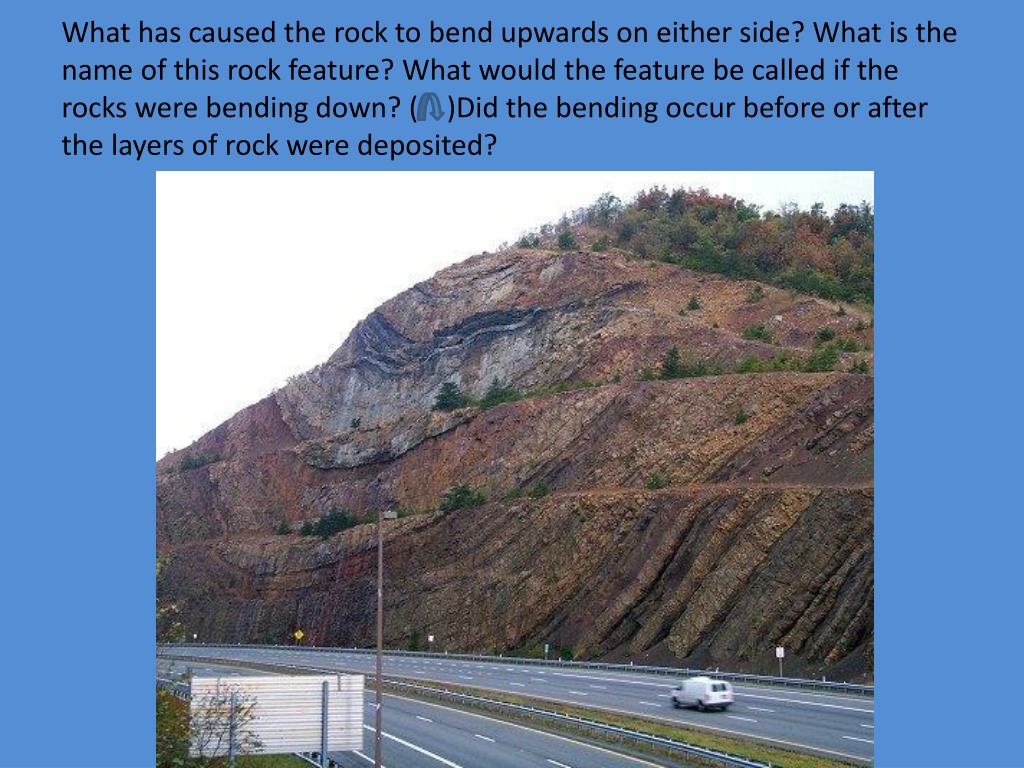 What has caused the rock to bend upwards on either side? What is the name of this rock feature? What would the feature be called if the rocks were bending down? ( )Did the bending occur before or after the layers of rock were deposited?